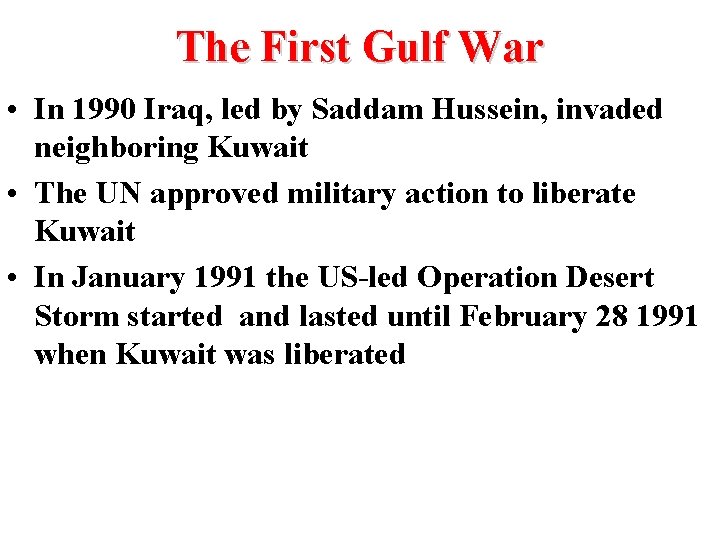 The First Gulf War

• In 1990 Iraq, led by Saddam Hussein, invaded neighboring Kuwait
• The UN approved military action to liberate Kuwait
• In January 1991 the US-led Operation Desert Storm started and lasted until February 28 1991 when Kuwait was liberated